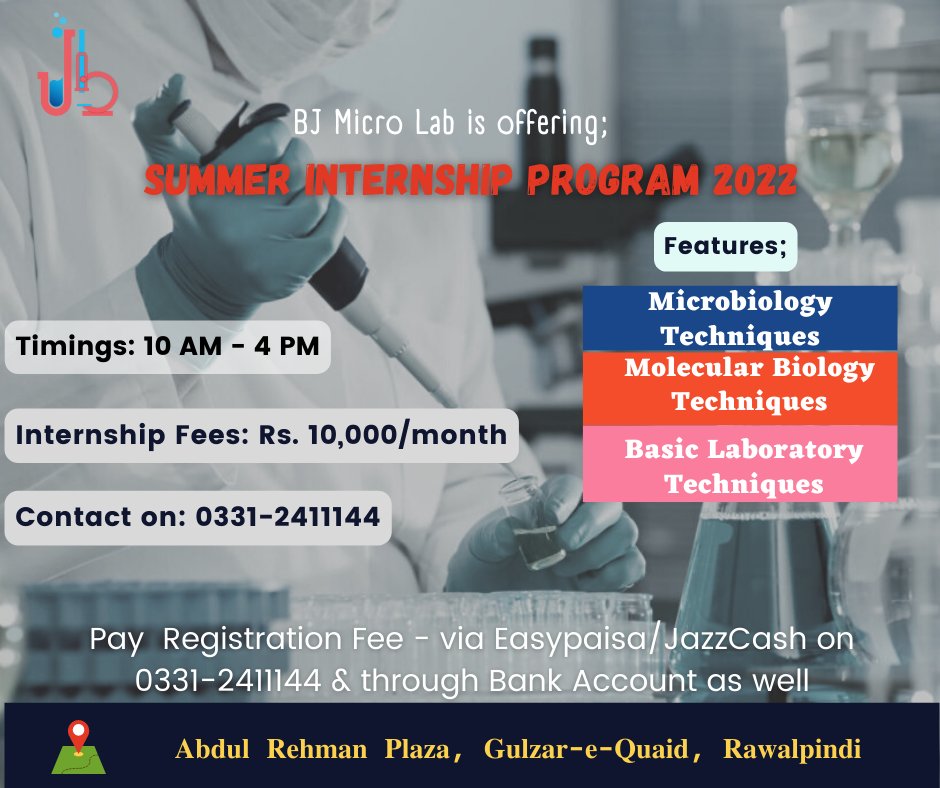 BJ Micro Lab is offering;

SUMMER INTERNSHIP PROGRAM 2022

Features;

Microbiology Techniques

Molecular Biology Techniques

Basic Laboratory Techniques

Timings: 10 AM - 4 PM

Internship Fees: Rs. 10,000/month

Contact on: 0331-2411144

Pay Registration Fee - via Easypaisa/JazzCash on 0331-2411144 & through Bank Account as well

Abdul Rehman Plaza, Gulzar-e-Quaid, Rawalpindi